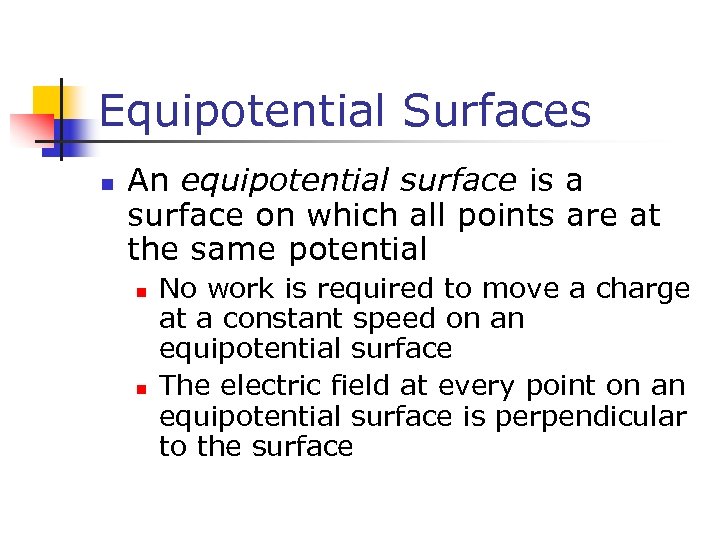 Equipotential Surfaces

An equipotential surface is a surface on which all points are at the same potential

No work is required to move a charge at a constant speed on an equipotential surface

The electric field at every point on an equipotential surface is perpendicular to the surface